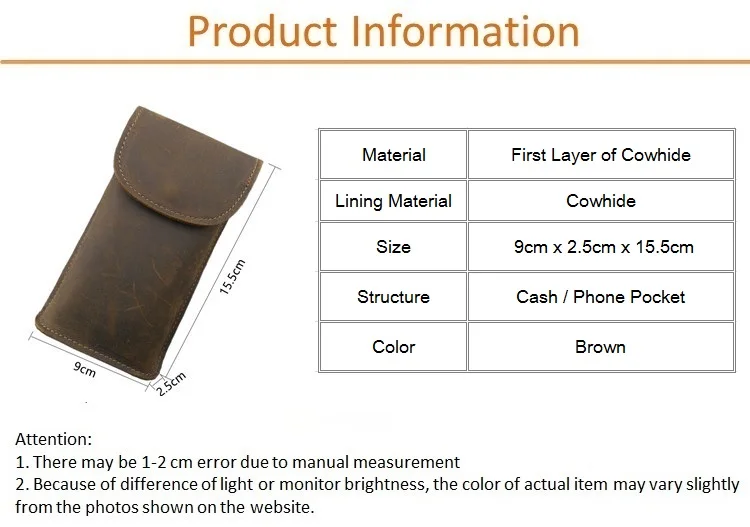 Product Information

15.5cm
9cm
2.5cm

| Material | First Layer of Cowhide |
|---|---|
| Lining Material | Cowhide |
| Size | 9cm x 2.5cm x 15.5cm |
| Structure | Cash / Phone Pocket |
| Color | Brown |

Attention:
1. There may be 1-2 cm error due to manual measurement
2. Because of difference of light or monitor brightness, the color of actual item may vary slightly from the photos shown on the website.